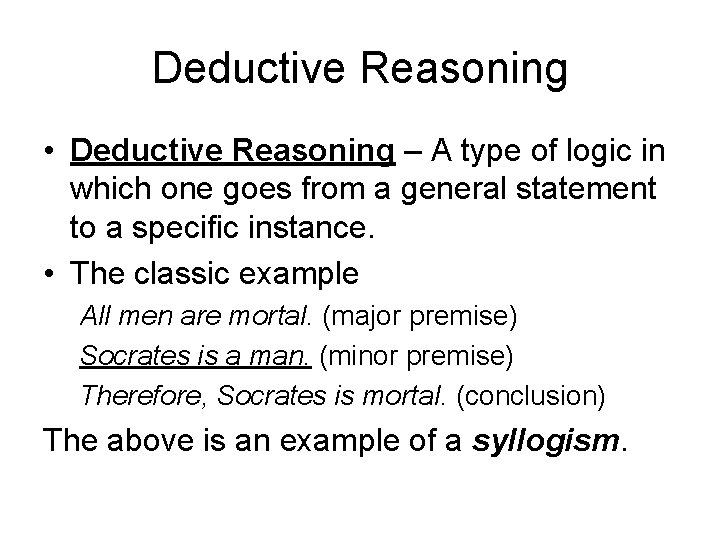 Deductive Reasoning

• Deductive Reasoning – A type of logic in which one goes from a general statement to a specific instance.

• The classic example

All men are mortal. (major premise)

Socrates is a man. (minor premise)

Therefore, Socrates is mortal. (conclusion)

The above is an example of a syllogism.